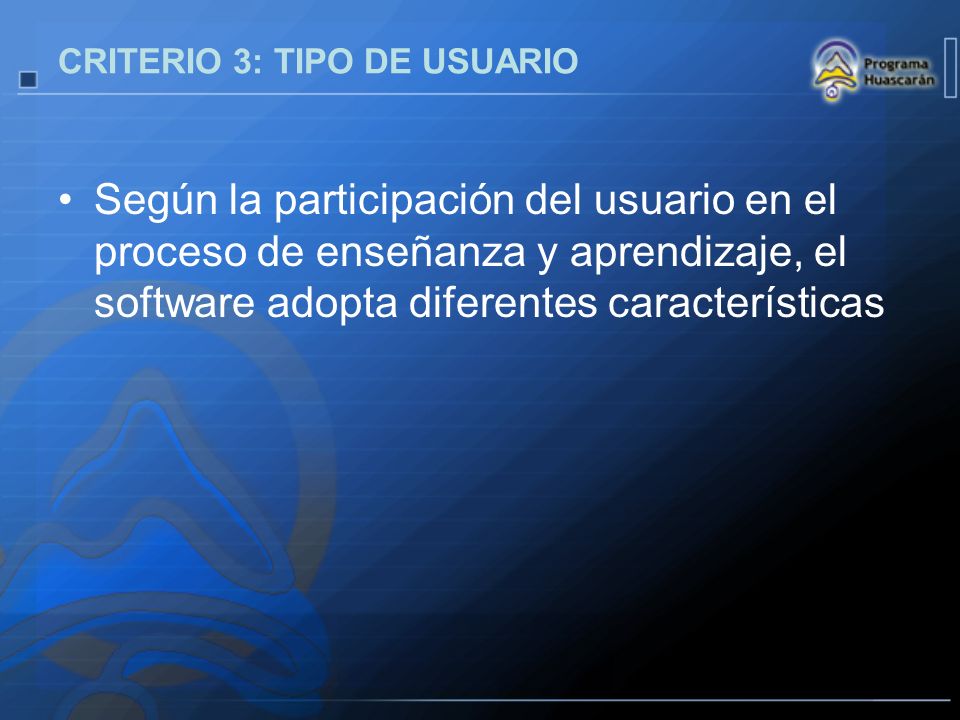 CRITERIO 3: TIPO DE USUARIO

Programa Huascarán

• Según la participación del usuario en el proceso de enseñanza y aprendizaje, el software adopta diferentes características